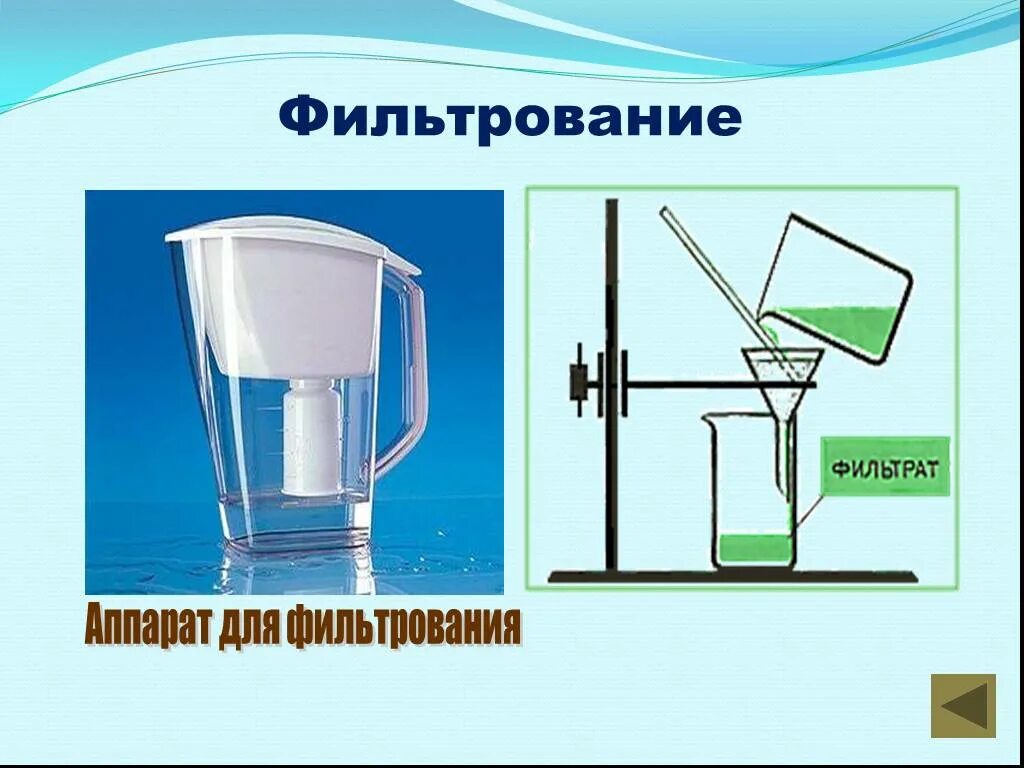 Фильтрование

ФИЛЬТРАТ

Аппарат для фильтрования